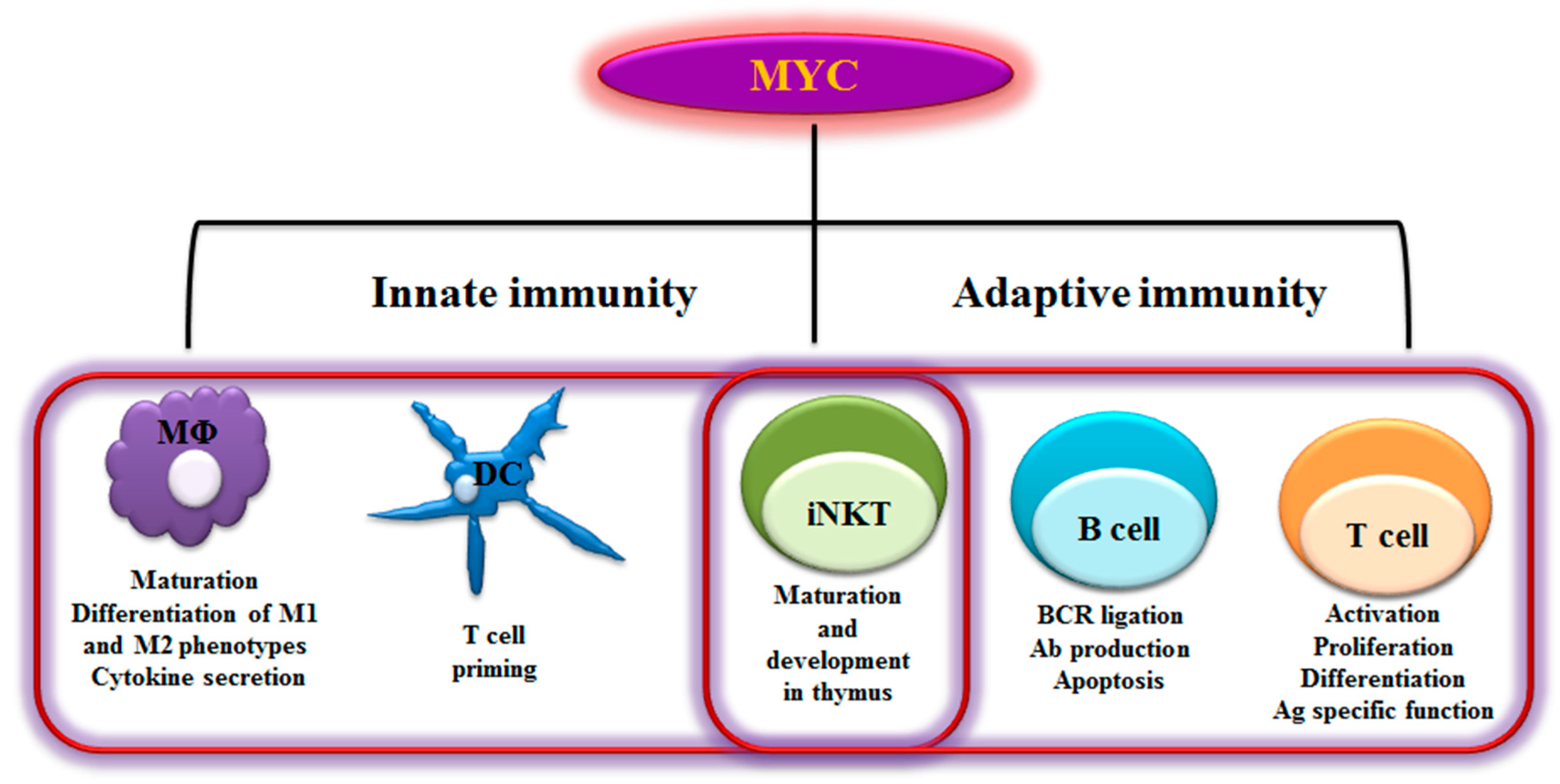 MYC

Innate immunity

Adaptive immunity

MΦ

Maturation
Differentiation of M1 and M2 phenotypes
Cytokine secretion

DC

T cell priming

iNKT

Maturation and development in thymus

B cell

BCR ligation
Ab production
Apoptosis

T cell

Activation
Proliferation
Differentiation
Ag specific function